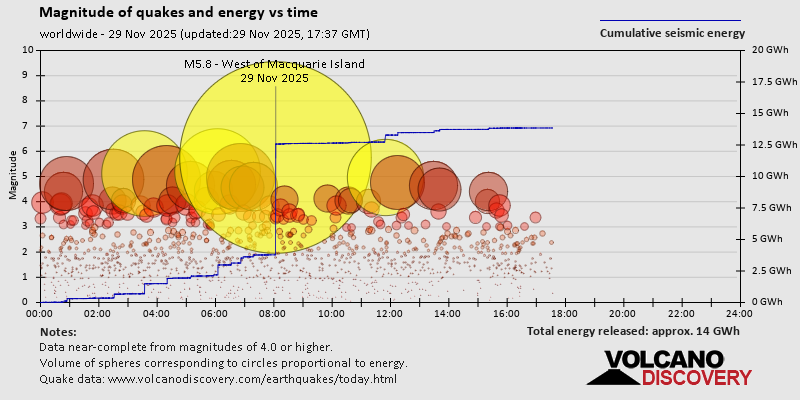 Magnitude of quakes and energy vs time
worldwide - 29 Nov 2025 (updated:29 Nov 2025, 17:37 GMT)

Cumulative seismic energy

M5.8 - West of Macquarie Island
29 Nov 2025

Magnitude
10
9
8
7
6
5
4
3
2
1
0

20 GWh
17.5 GWh
15 GWh
12.5 GWh
10 GWh
7.5 GWh
5 GWh
2.5 GWh
0 GWh

00:00 02:00 04:00 06:00 08:00 10:00 12:00 14:00 16:00 18:00 20:00 22:00 24:00

Notes:
Data near-complete from magnitudes of 4.0 or higher.
Volume of spheres corresponding to circles proportional to energy.
Quake data: www.volcanodiscovery.com/earthquakes/today.html

Total energy released: approx. 14 GWh

VOLCANO DISCOVERY